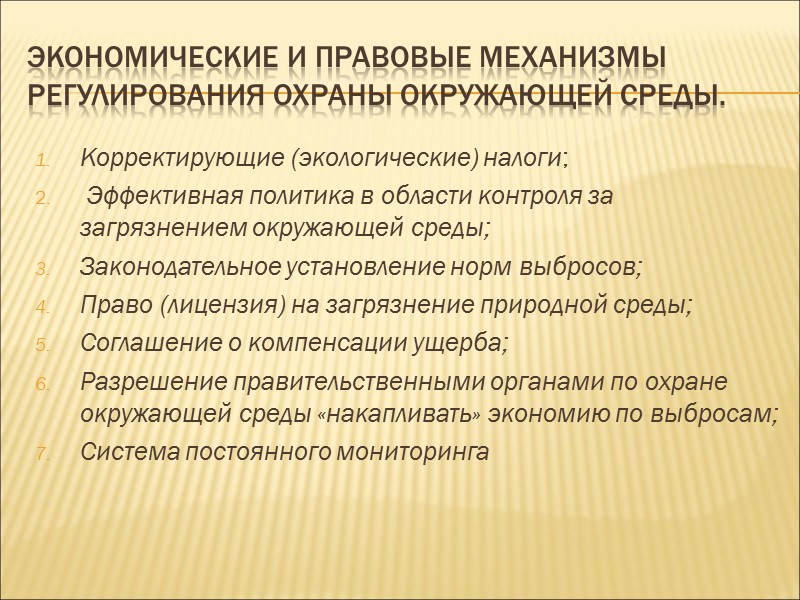 ЭКОНОМИЧЕСКИЕ И ПРАВОВЫЕ МЕХАНИЗМЫ РЕГУЛИРОВАНИЯ ОХРАНЫ ОКРУЖАЮЩЕЙ СРЕДЫ.

1. Корректирующие (экологические) налоги;
2. Эффективная политика в области контроля за загрязнением окружающей среды;
3. Законодательное установление норм выбросов;
4. Право (лицензия) на загрязнение природной среды;
5. Соглашение о компенсации ущерба;
6. Разрешение правительственными органами по охране окружающей среды «накапливать» экономию по выбросам;
7. Система постоянного мониторинга